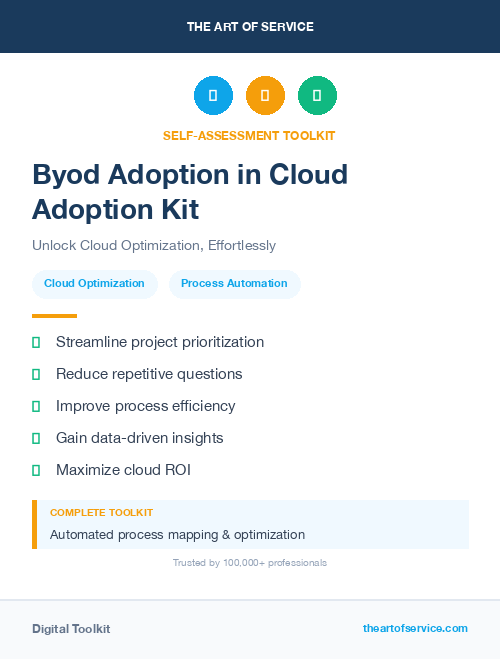 THE ART OF SERVICE

SELF-ASSESSMENT TOOLKIT

Byod Adoption in Cloud Adoption Kit

Unlock Cloud Optimization, Effortlessly

Cloud Optimization

Process Automation

Streamline project prioritization

Reduce repetitive questions

Improve process efficiency

Gain data-driven insights

Maximize cloud ROI

COMPLETE TOOLKIT

Automated process mapping & optimization

Trusted by 100,000+ professionals

Digital Toolkit

theartofservice.com